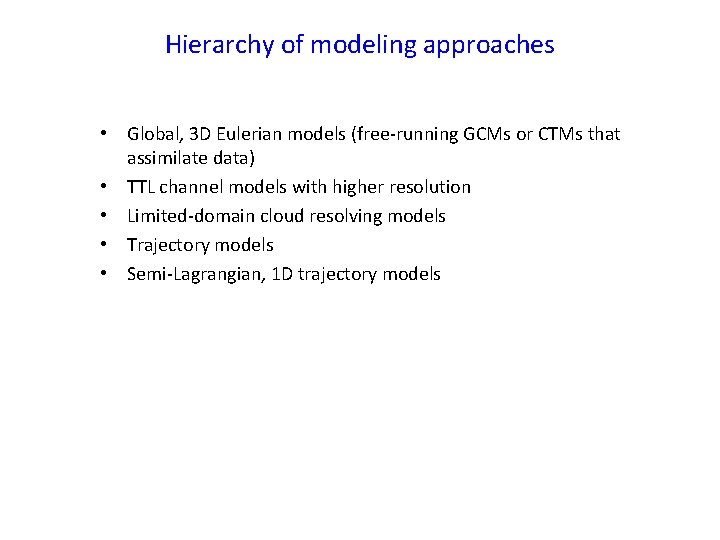 Hierarchy of modeling approaches

• Global, 3D Eulerian models (free-running GCMs or CTMs that assimilate data)
• TTL channel models with higher resolution
• Limited-domain cloud resolving models
• Trajectory models
• Semi-Lagrangian, 1D trajectory models